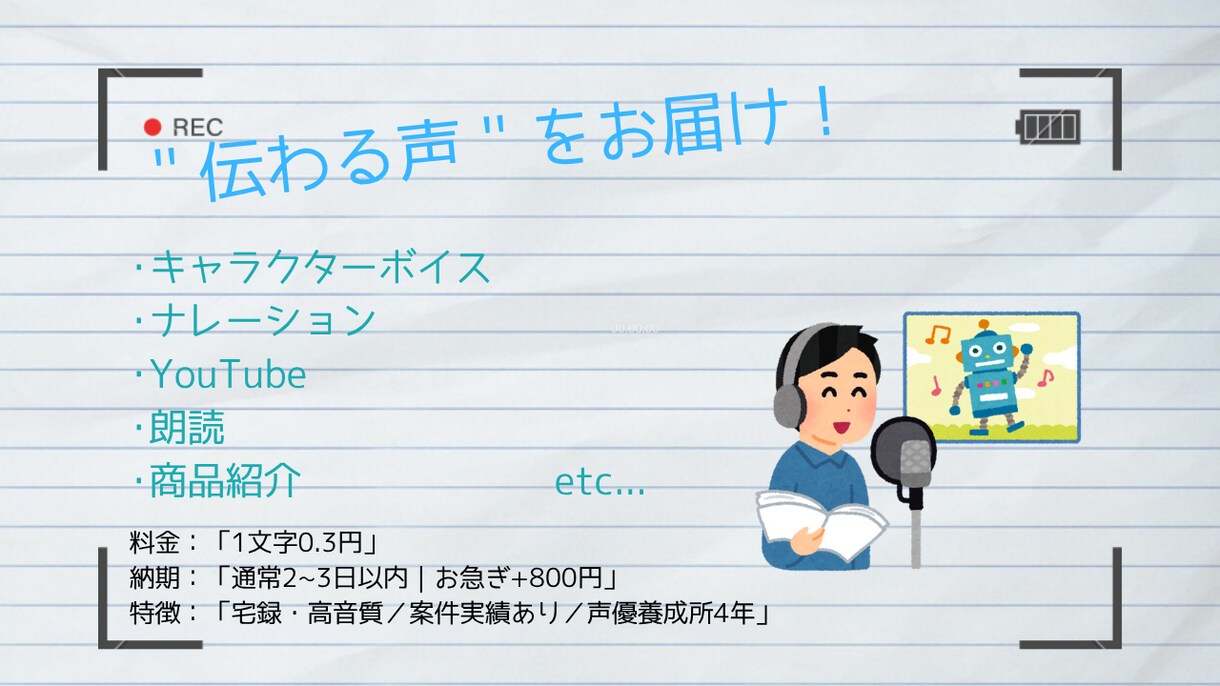 REC

" 伝わる声 " をお届け！

･キャラクターボイス
･ナレーション
･YouTube
･朗読
･商品紹介 etc...

料金：「1文字0.3円」
納期：「通常2~3日以内 | お急ぎ+800円」
特徴：「宅録・高音質／案件実績あり／声優養成所4年」